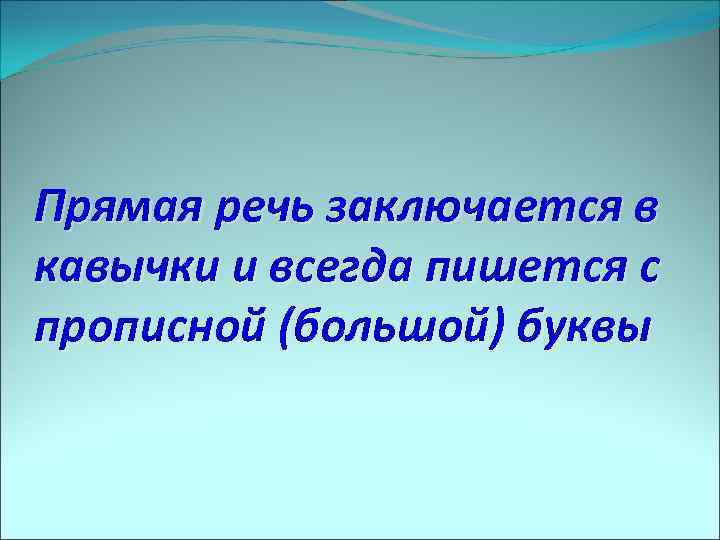 Прямая речь заключается в кавычки и всегда пишется с прописной (большой) буквы